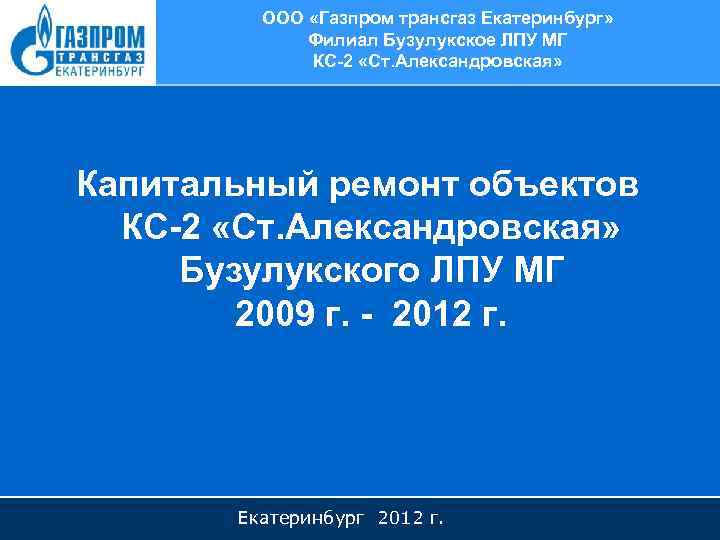 ГАЗПРОМ
ТРАНСГАЗ
ЕКАТЕРИНБУРГ

ООО «Газпром трансгаз Екатеринбург»
Филиал Бузулукское ЛПУ МГ
КС-2 «Ст.Александровская»

Капитальный ремонт объектов КС-2 «Ст.Александровская» Бузулукского ЛПУ МГ
2009 г. - 2012 г.

Екатеринбург 2012 г.